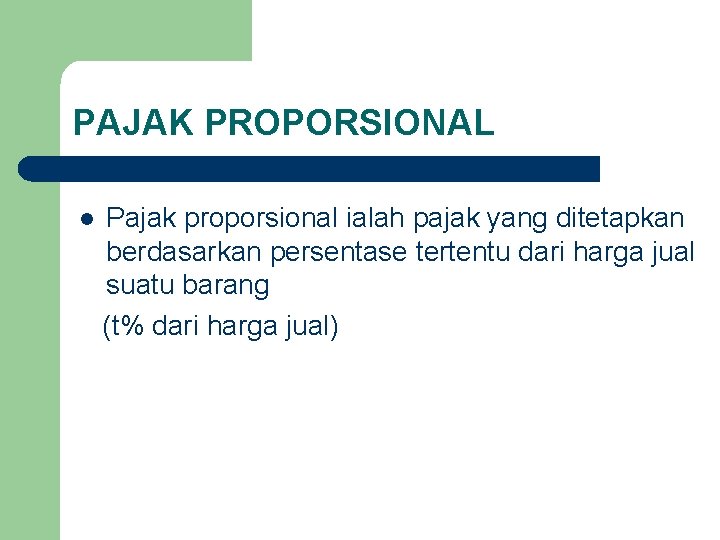 PAJAK PROPORSIONAL

- Pajak proporsional ialah pajak yang ditetapkan berdasarkan persentase tertentu dari harga jual suatu barang

(t% dari harga jual)